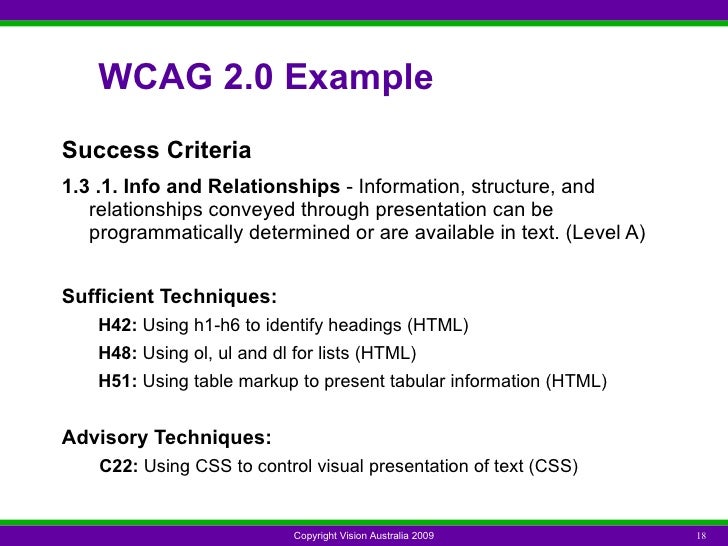 WCAG 2.0 Example

Success Criteria

1.3 .1. Info and Relationships - Information, structure, and relationships conveyed through presentation can be programmatically determined or are available in text. (Level A)

Sufficient Techniques:

H42: Using h1-h6 to identify headings (HTML)

H48: Using ol, ul and dl for lists (HTML)

H51: Using table markup to present tabular information (HTML)

Advisory Techniques:

C22: Using CSS to control visual presentation of text (CSS)

Copyright Vision Australia 2009

18